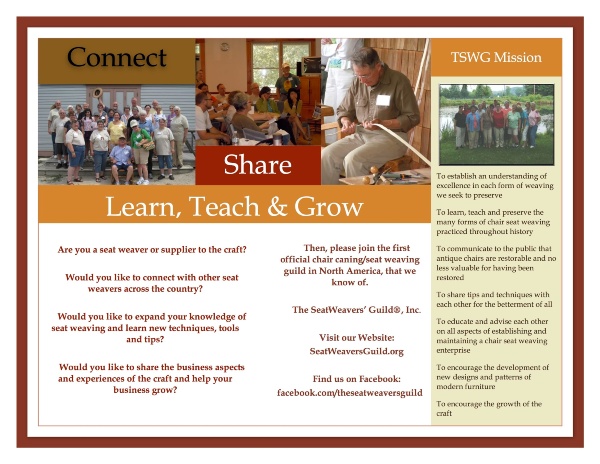 Connect

Share

Learn, Teach & Grow

Are you a seat weaver or supplier to the craft?

Would you like to connect with other seat weavers across the country?

Would you like to expand your knowledge of seat weaving and learn new techniques, tools and tips?

Would you like to share the business aspects and experiences of the craft and help your business grow?

Then, please join the first official chair caning/seat weaving guild in North America, that we know of.

The SeatWeavers' Guild®, Inc.

Visit our Website:
SeatWeaversGuild.org

Find us on Facebook:
facebook.com/theseatweaversguild

TSWG Mission

To establish an understanding of excellence in each form of weaving we seek to preserve

To learn, teach and preserve the many forms of chair seat weaving practiced throughout history

To communicate to the public that antique chairs are restorable and no less valuable for having been restored

To share tips and techniques with each other for the betterment of all

To educate and advise each other on all aspects of establishing and maintaining a chair seat weaving enterprise

To encourage the development of new designs and patterns of modern furniture

To encourage the growth of the craft